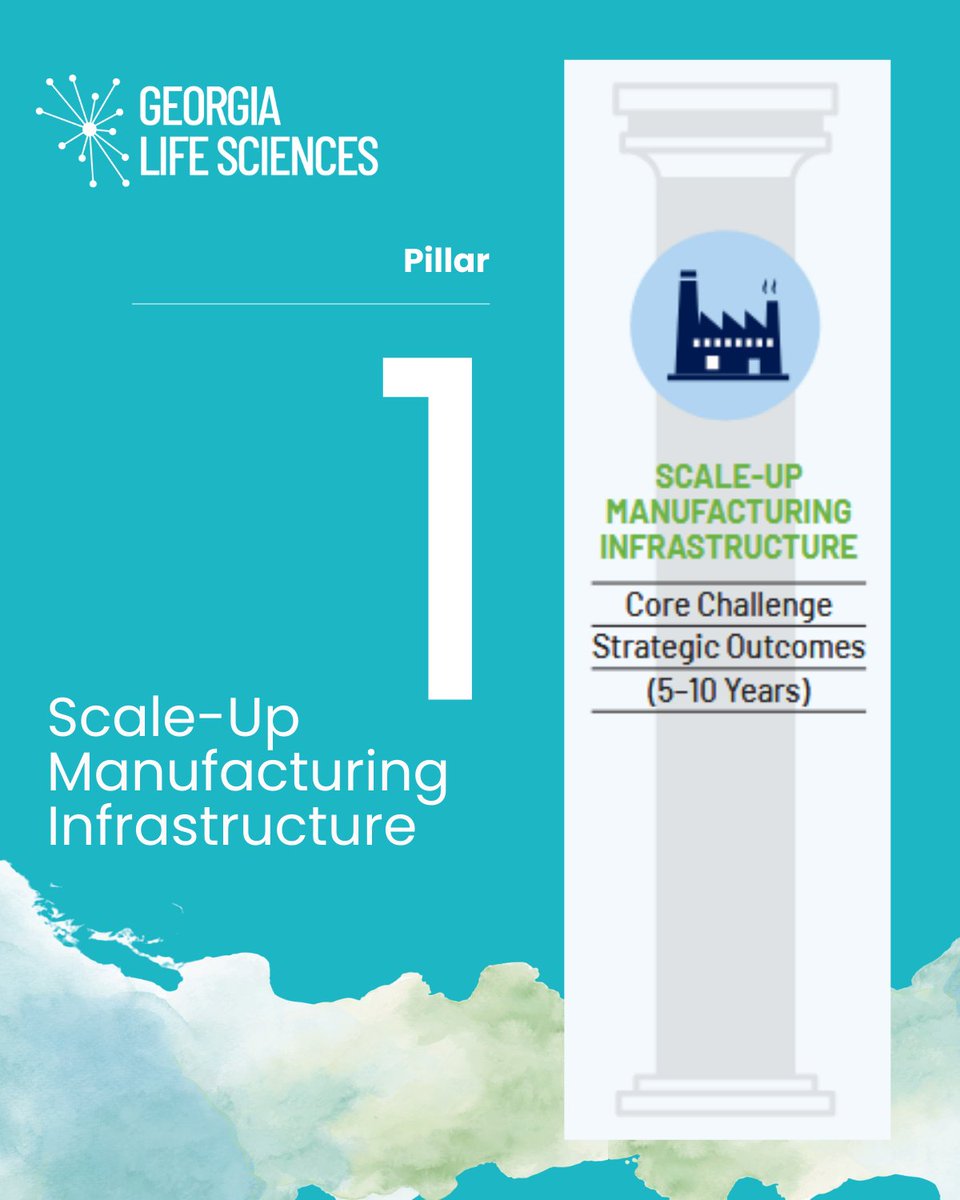 GEORGIA
LIFE SCIENCES

Pillar

1

Scale-Up Manufacturing Infrastructure

SCALE-UP MANUFACTURING INFRASTRUCTURE

Core Challenge
Strategic Outcomes
(5–10 Years)